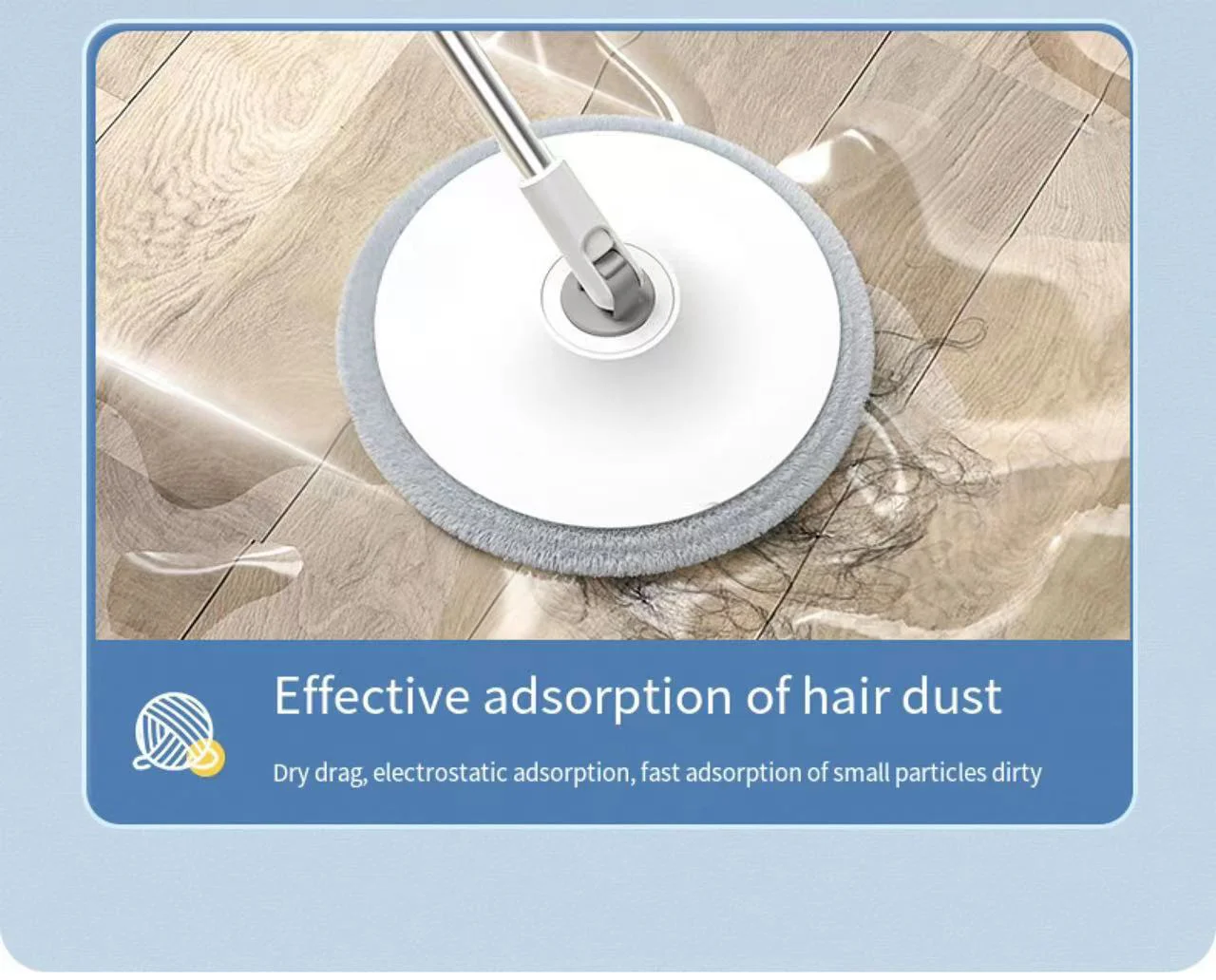 Effective adsorption of hair dust

Dry drag, electrostatic adsorption, fast adsorption of small particles dirty